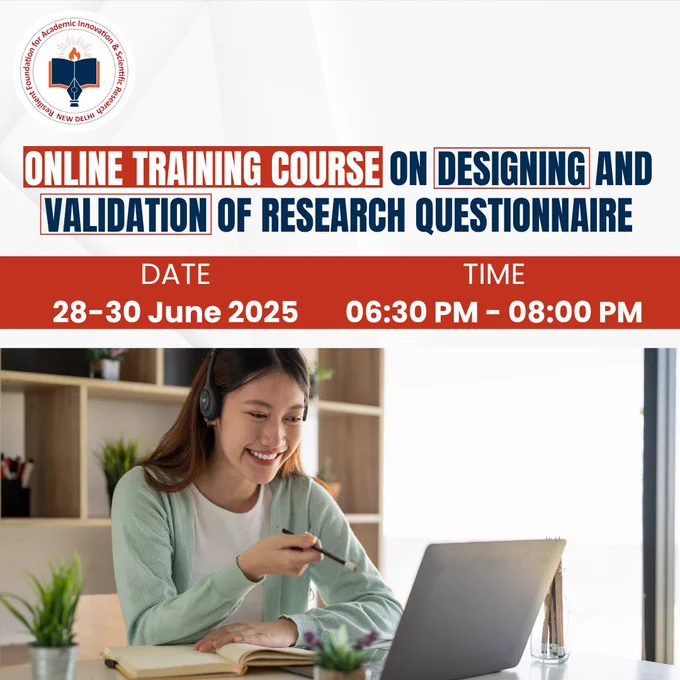 Resilient Foundation for Academic Innovation & Scientific Research
NEW DELHI

ONLINE TRAINING COURSE ON DESIGNING AND VALIDATION OF RESEARCH QUESTIONNAIRE

DATE
28-30 June 2025

TIME
06:30 PM - 08:00 PM